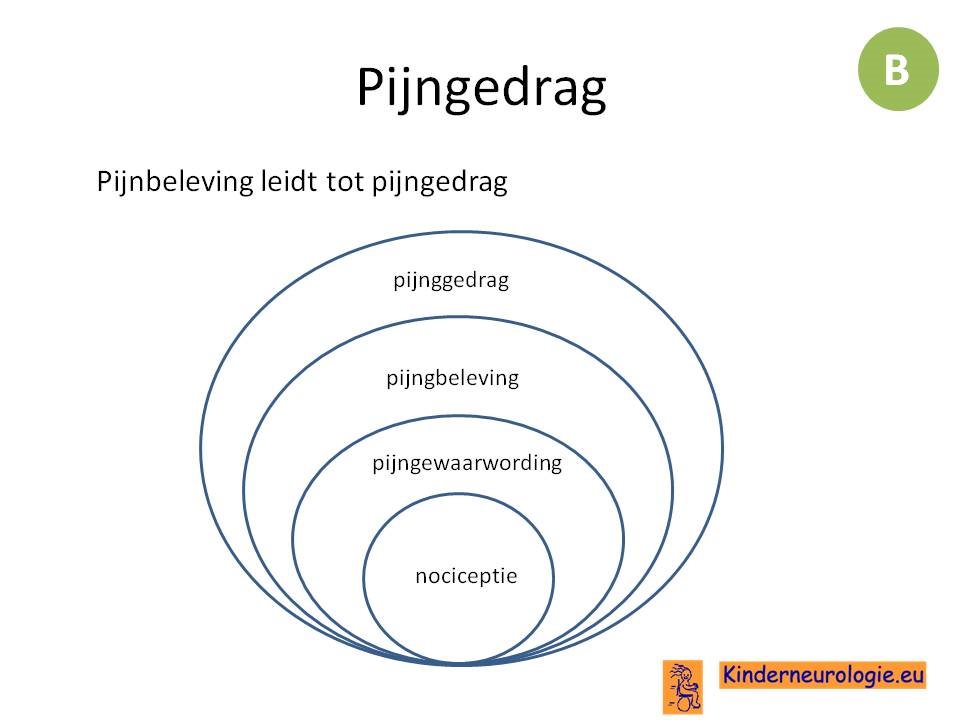 Pijngedrag

B

Pijnbeleving leidt tot pijngedrag

pijnggedrag

pijngbeleving

pijngewaarwording

nociceptie

Kinderneurologie.eu